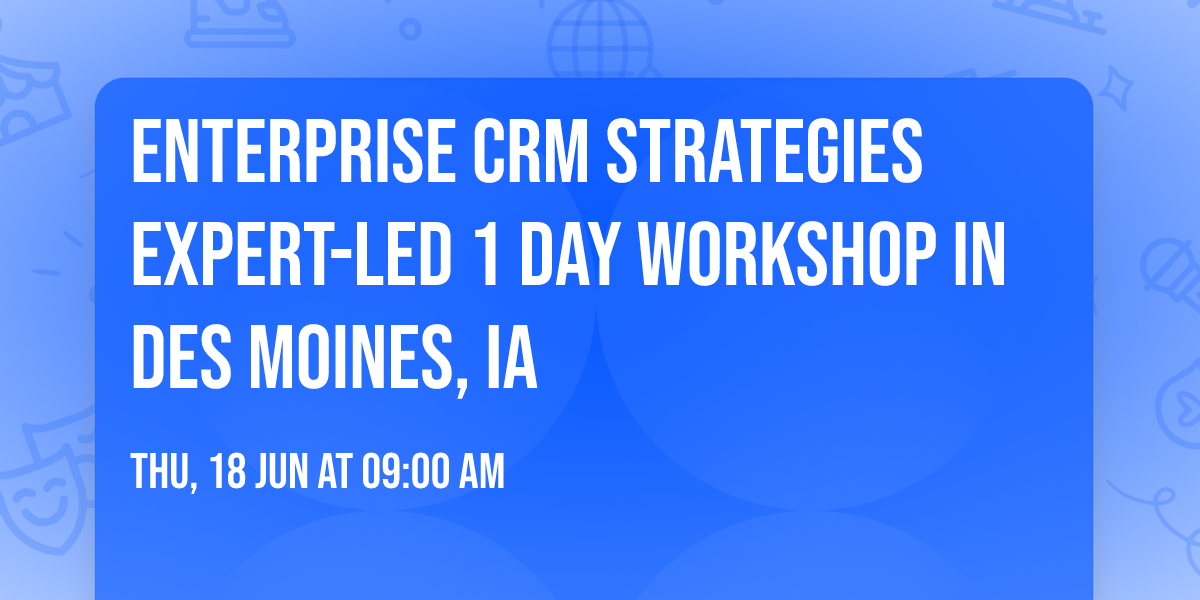 ENTERPRISE CRM STRATEGIES EXPERT-LED 1 DAY WORKSHOP IN DES MOINES, IA

THU, 18 JUN AT 09:00 AM